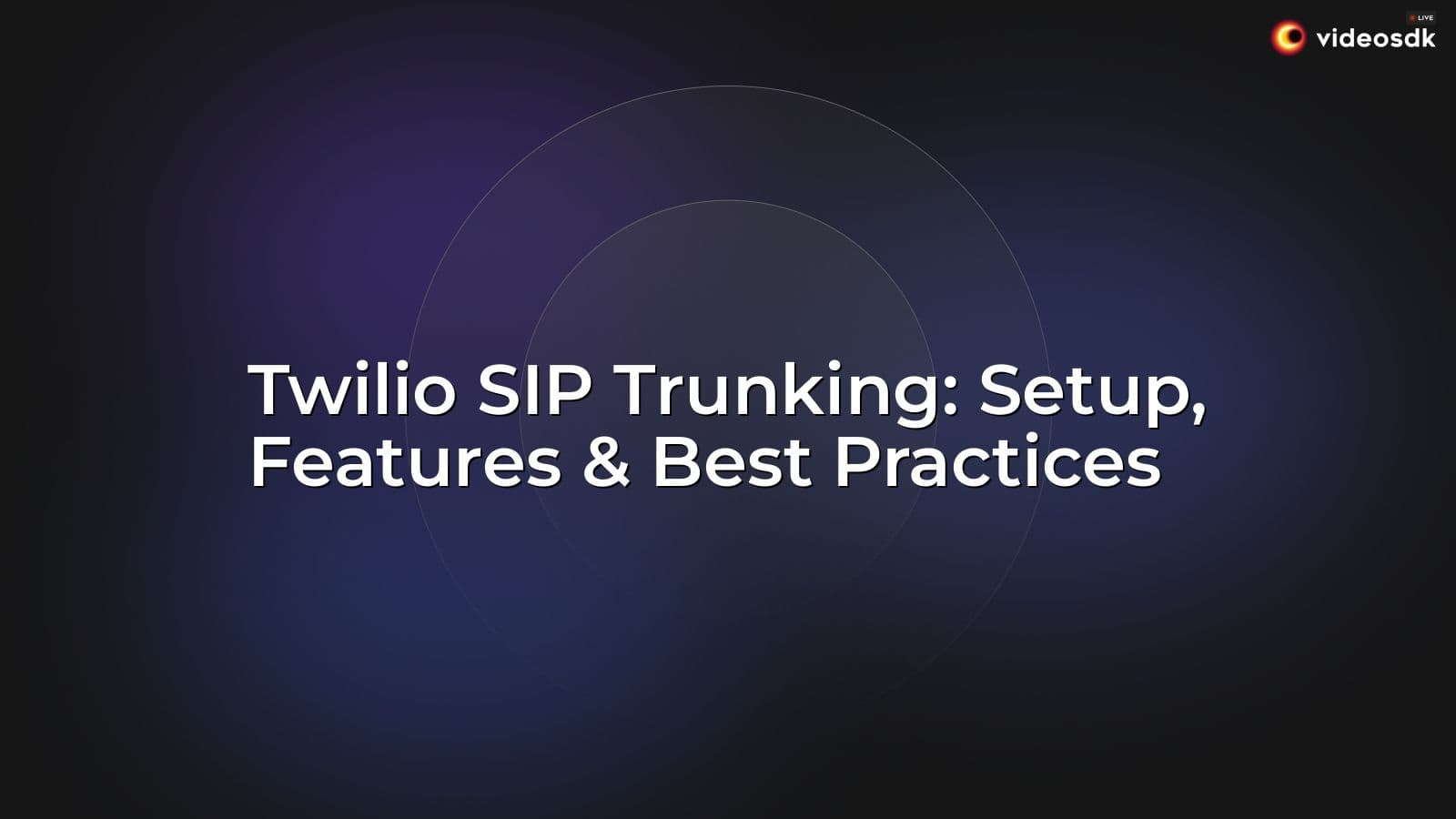 LIVE
videosdk

Twilio SIP Trunking: Setup, Features & Best Practices